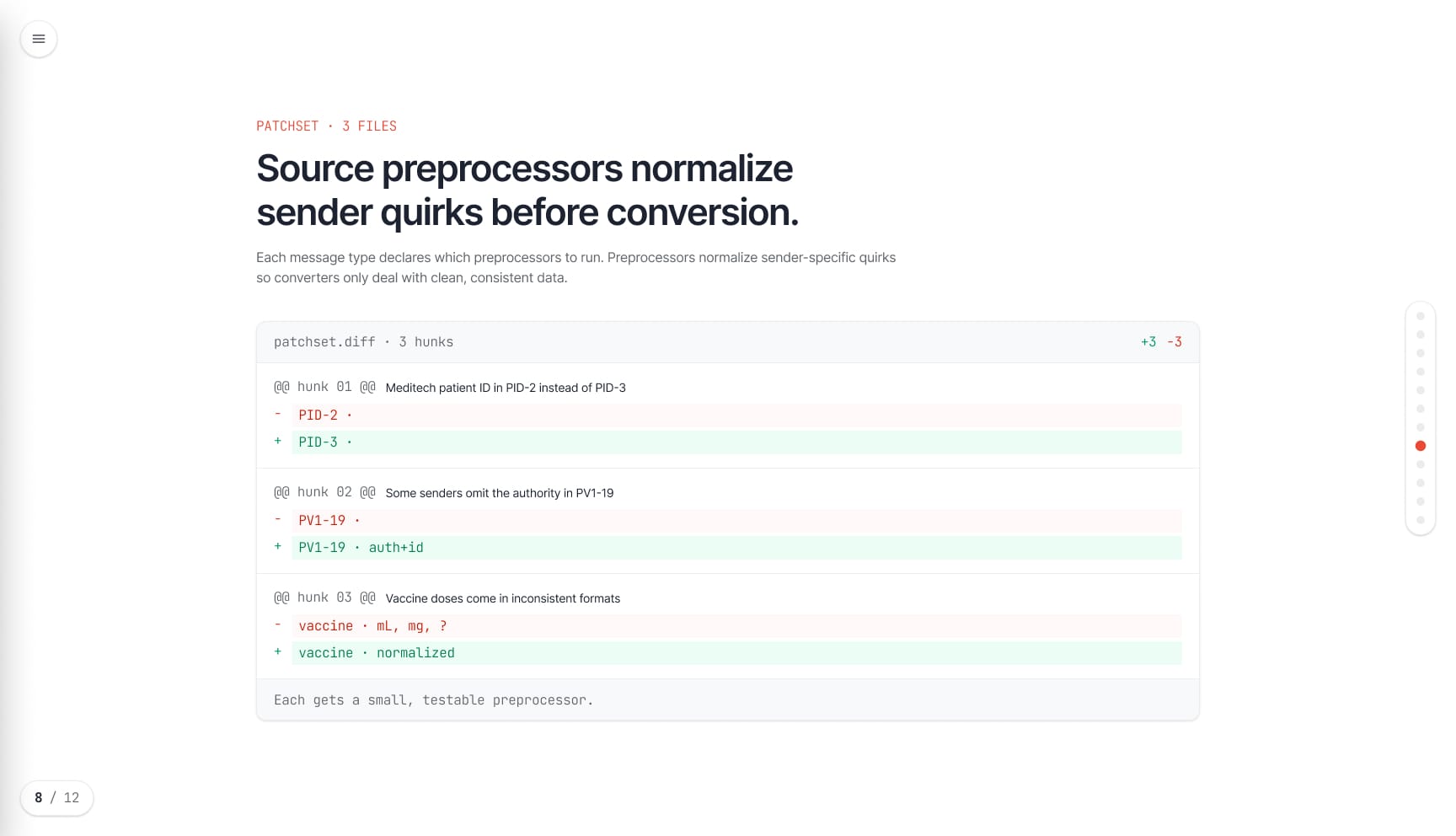 PATCHSET · 3 FILES

Source preprocessors normalize sender quirks before conversion.

Each message type declares which preprocessors to run. Preprocessors normalize sender-specific quirks so converters only deal with clean, consistent data.

patchset.diff · 3 hunks +3 -3

@@ hunk 01 @@ Meditech patient ID in PID-2 instead of PID-3
- PID-2 ·
+ PID-3 ·

@@ hunk 02 @@ Some senders omit the authority in PV1-19
- PV1-19 ·
+ PV1-19 · auth+id

@@ hunk 03 @@ Vaccine doses come in inconsistent formats
- vaccine · mL, mg, ?
+ vaccine · normalized

Each gets a small, testable preprocessor.

8 / 12